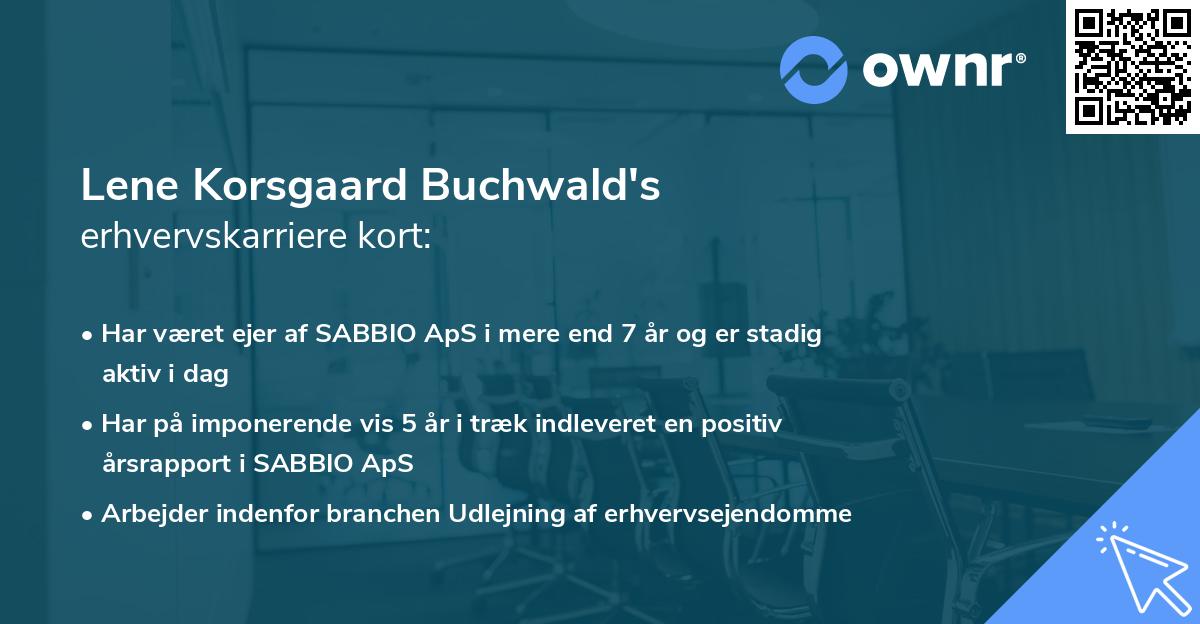 ownr®

Lene Korsgaard Buchwald's
erhvervskarriere kort:

• Har været ejer af SABBIO ApS i mere end 7 år og er stadig aktiv i dag
• Har på imponerende vis 5 år i træk indleveret en positiv årsrapport i SABBIO ApS
• Arbejder indenfor branchen Udlejning af erhvervsejendomme